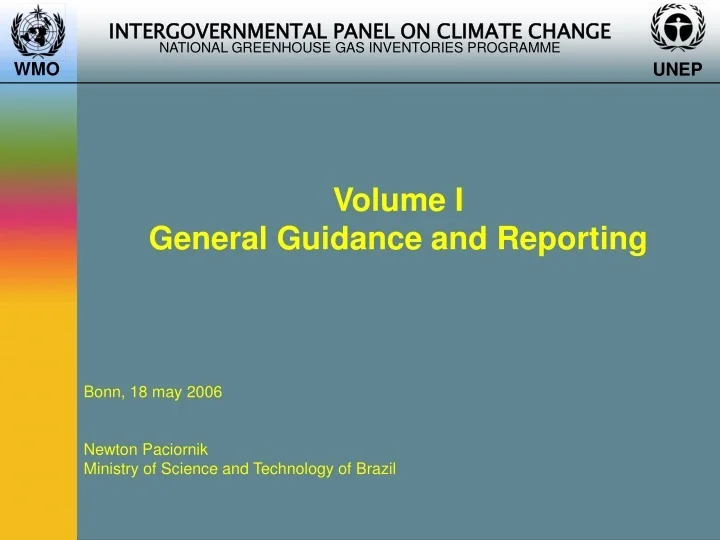 WMO

INTERGOVERNMENTAL PANEL ON CLIMATE CHANGE
NATIONAL GREENHOUSE GAS INVENTORIES PROGRAMME

UNEP

Volume I
General Guidance and Reporting

Bonn, 18 may 2006

Newton Paciornik
Ministry of Science and Technology of Brazil